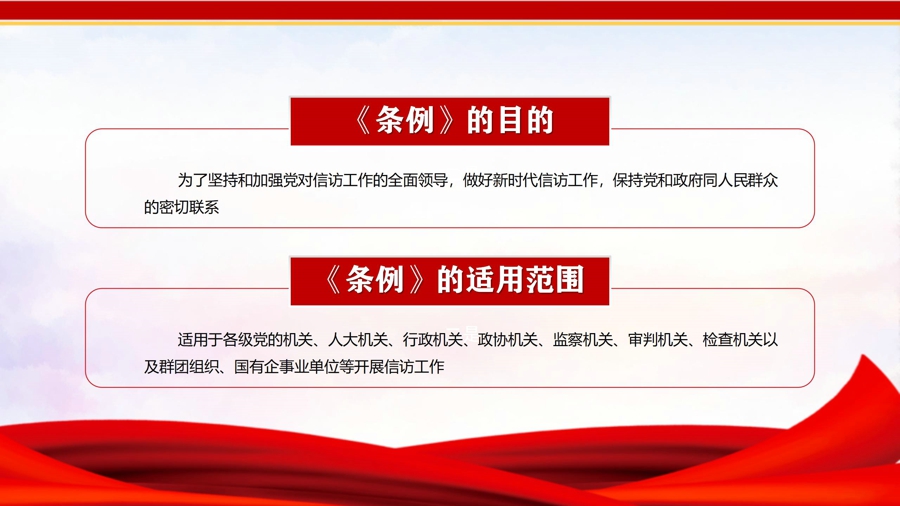 《条例》的目的

为了坚持和加强党对信访工作的全面领导，做好新时代信访工作，保持党和政府同人民群众的密切联系

《条例》的适用范围

适用于各级党的机关、人大机关、行政机关、政协机关、监察机关、审判机关、检查机关以及群团组织、国有企事业单位等开展信访工作